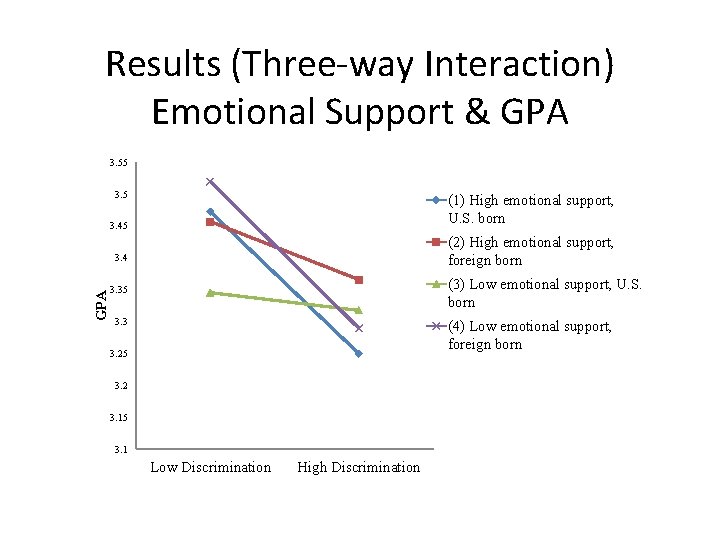 Results (Three-way Interaction)
Emotional Support & GPA

3.55
3.5
3.45
3.4
3.35
3.3
3.25
3.2
3.15
3.1

GPA

Low Discrimination
High Discrimination

(1) High emotional support, U.S. born
(2) High emotional support, foreign born
(3) Low emotional support, U.S. born
(4) Low emotional support, foreign born